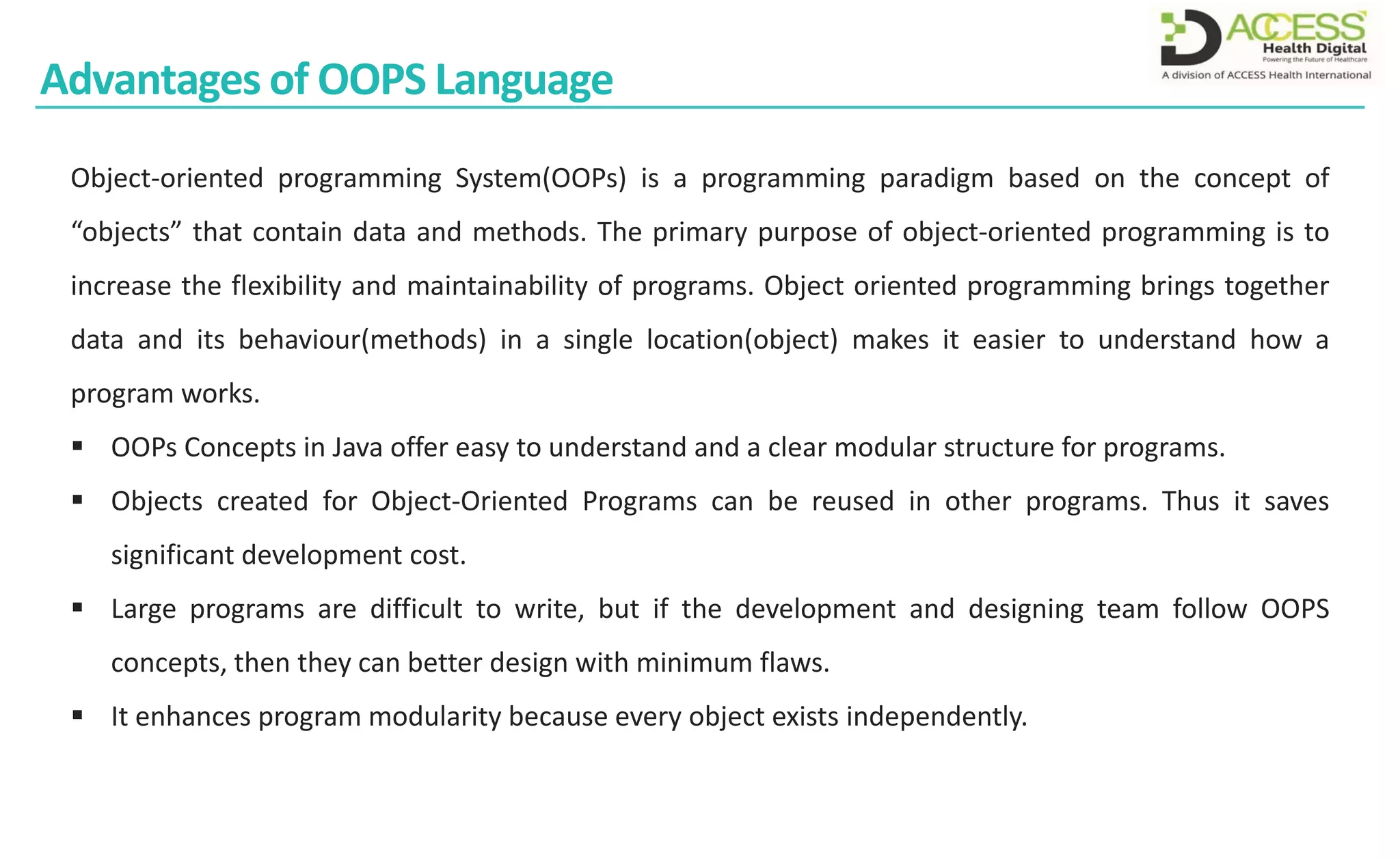 ACCESS
Health Digital
Powering the Future of Healthcare
A division of ACCESS Health International

Advantages of OOPS Language

Object-oriented programming System(OOPs) is a programming paradigm based on the concept of “objects” that contain data and methods. The primary purpose of object-oriented programming is to increase the flexibility and maintainability of programs. Object oriented programming brings together data and its behaviour(methods) in a single location(object) makes it easier to understand how a program works.

▪ OOPs Concepts in Java offer easy to understand and a clear modular structure for programs.
▪ Objects created for Object-Oriented Programs can be reused in other programs. Thus it saves significant development cost.
▪ Large programs are difficult to write, but if the development and designing team follow OOPS concepts, then they can better design with minimum flaws.
▪ It enhances program modularity because every object exists independently.